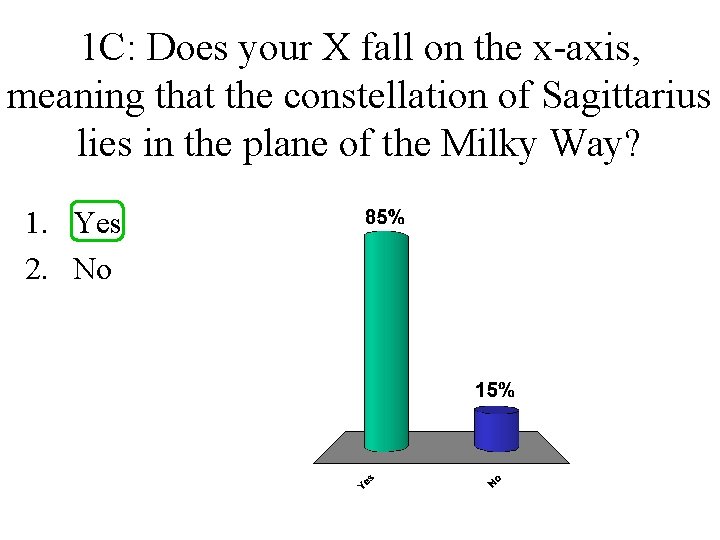 1C: Does your X fall on the x-axis, meaning that the constellation of Sagittarius lies in the plane of the Milky Way?

1. Yes
2. No

85%

15%

Yes

No